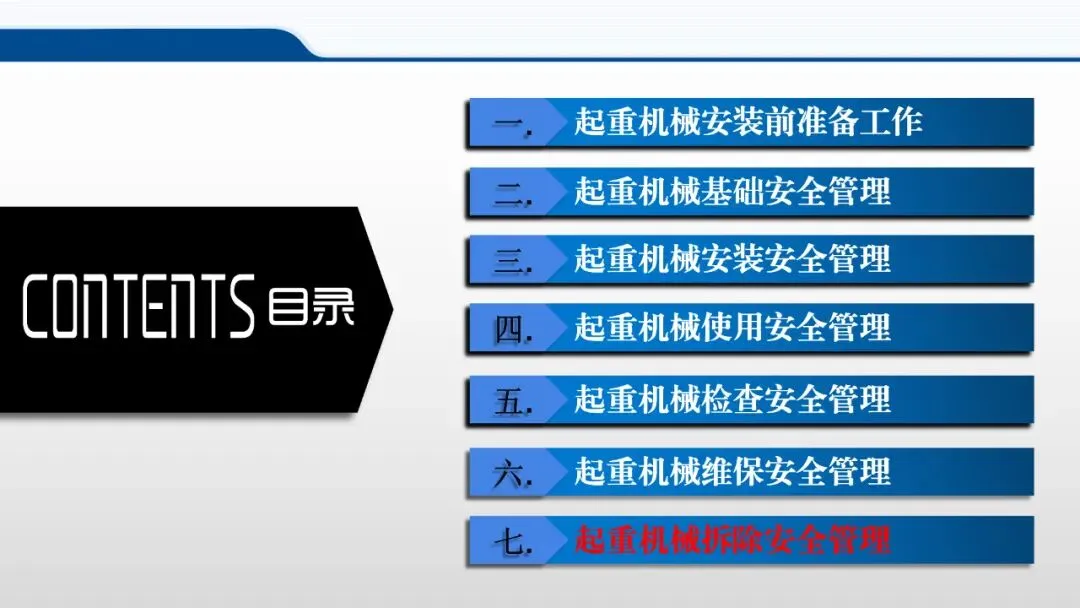 CONTENTS 目录

一. 起重机械安装前准备工作

二. 起重机械基础安全管理

三. 起重机械安装安全管理

四. 起重机械使用安全管理

五. 起重机械检查安全管理

六. 起重机械维保安全管理

七. 起重机械拆除安全管理